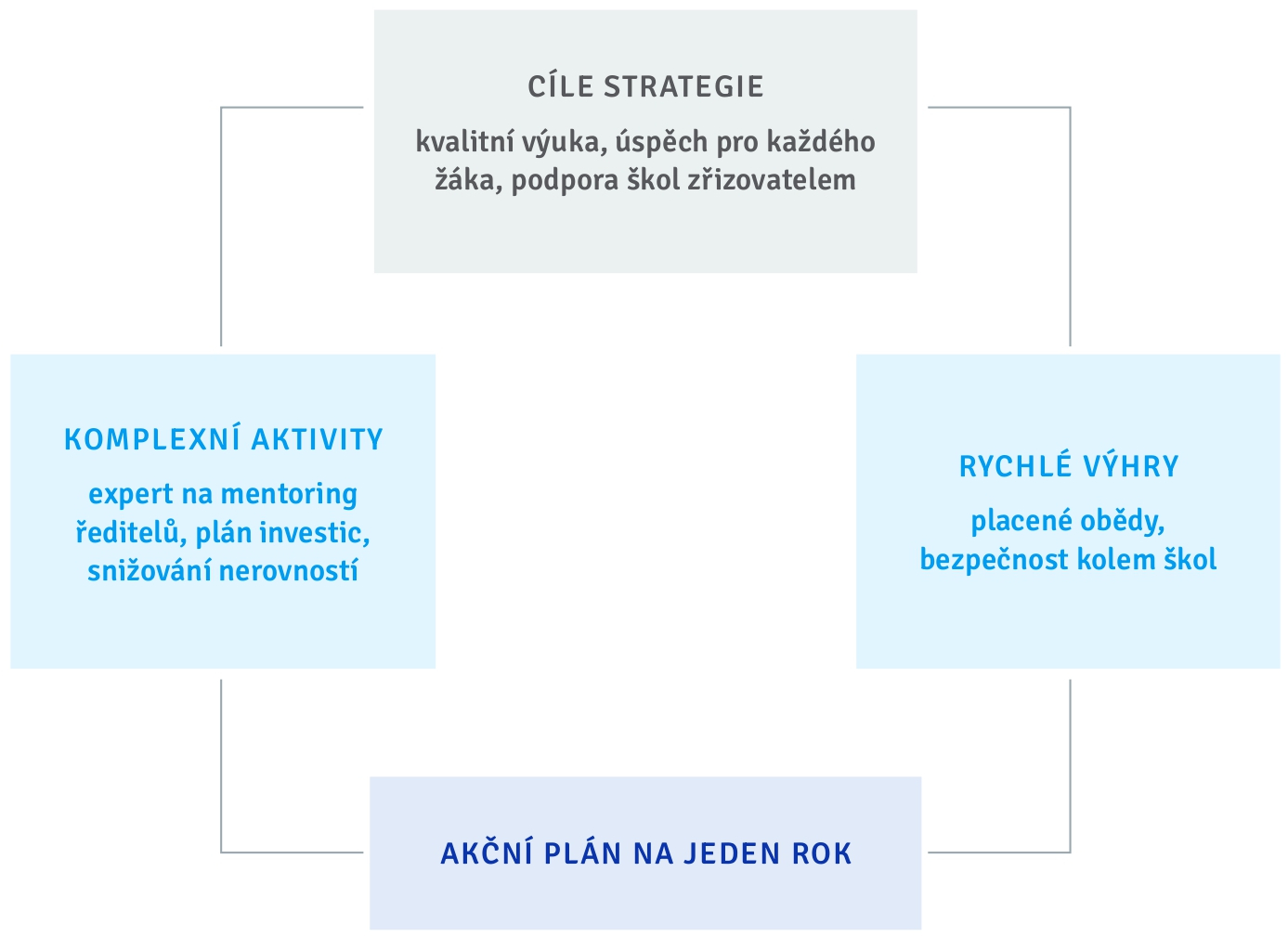 CÍLE STRATEGIE

kvalitní výuka, úspěch pro každého žáka, podpora škol zřizovatelem

KOMPLEXNÍ AKTIVITY

expert na mentoring ředitelů, plán investic, snižování nerovností

RYCHLÉ VÝHRY

placené obědy, bezpečnost kolem škol

AKČNÍ PLÁN NA JEDEN ROK